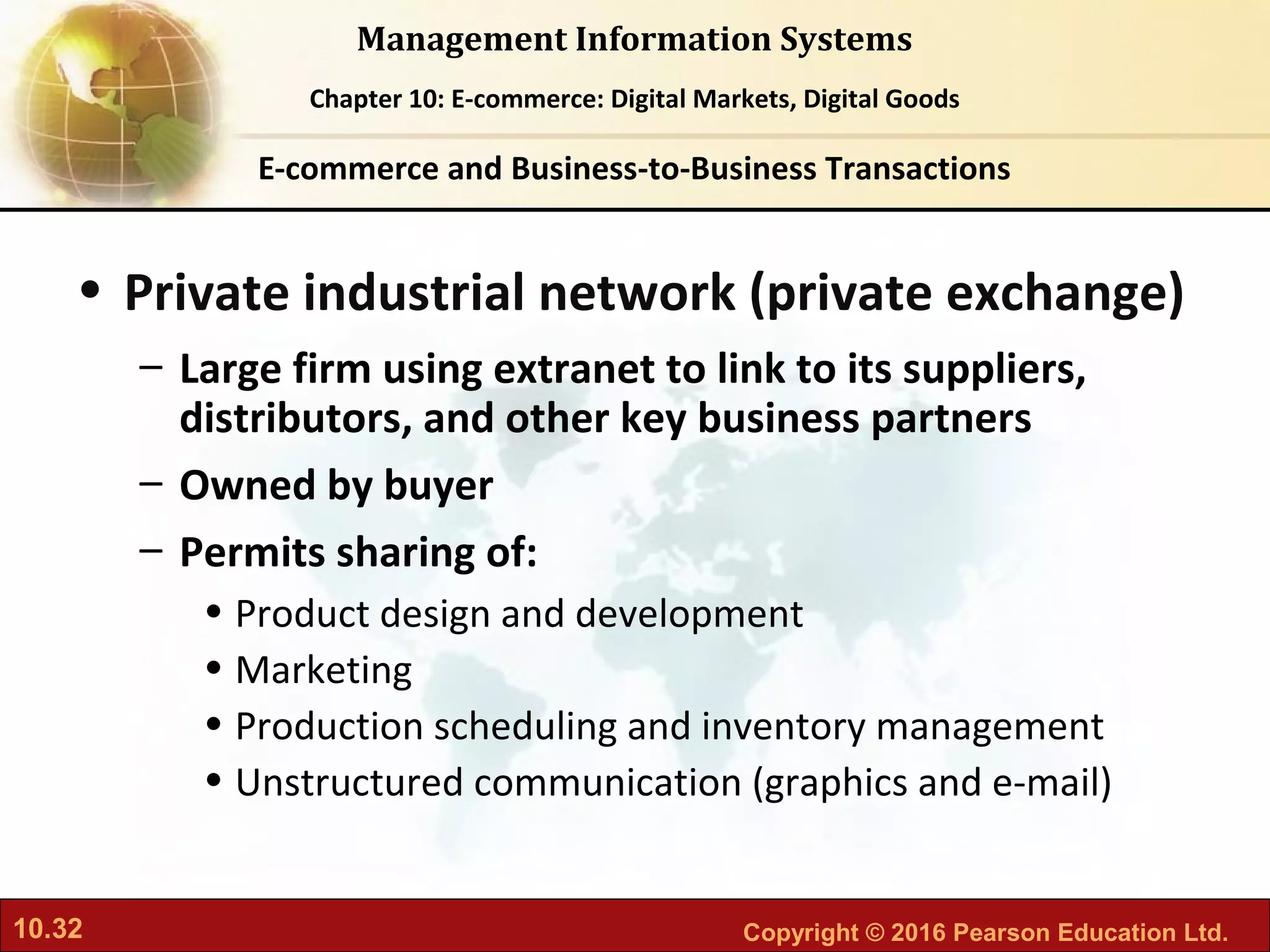 Management Information Systems

Chapter 10: E-commerce: Digital Markets, Digital Goods

E-commerce and Business-to-Business Transactions

• Private industrial network (private exchange)
– Large firm using extranet to link to its suppliers, distributors, and other key business partners
– Owned by buyer
– Permits sharing of:
• Product design and development
• Marketing
• Production scheduling and inventory management
• Unstructured communication (graphics and e-mail)

10.32

Copyright © 2016 Pearson Education Ltd.